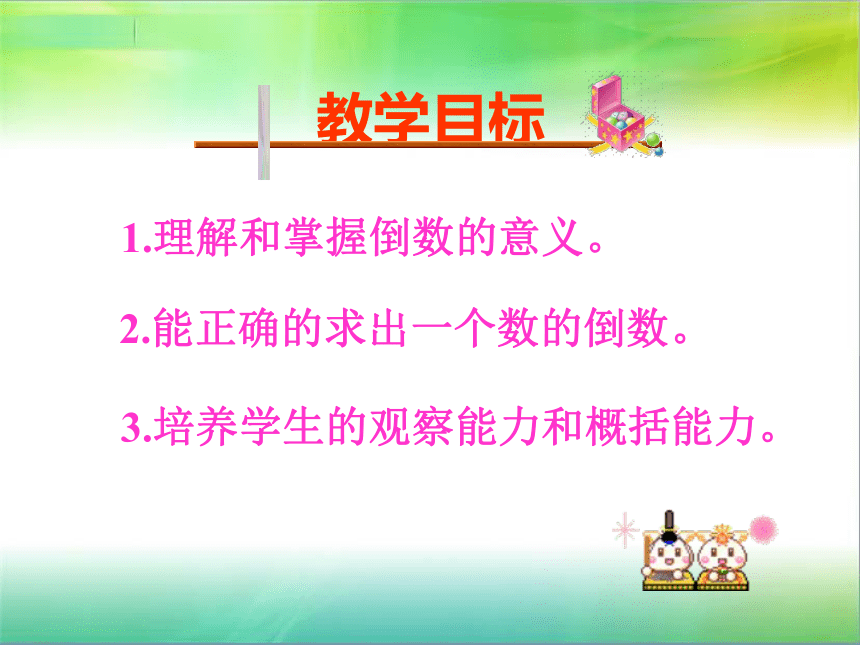 教学目标

1.理解和掌握倒数的意义。

2.能正确的求出一个数的倒数。

3.培养学生的观察能力和概括能力。